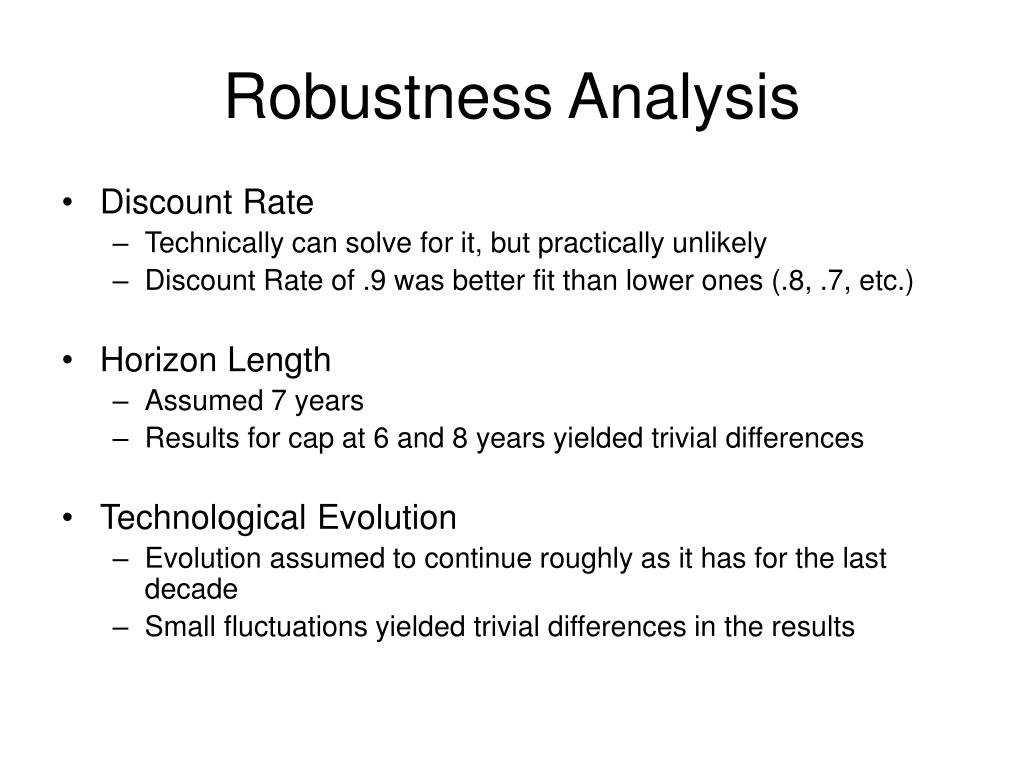 Robustness Analysis

• Discount Rate
– Technically can solve for it, but practically unlikely
– Discount Rate of .9 was better fit than lower ones (.8, .7, etc.)

• Horizon Length
– Assumed 7 years
– Results for cap at 6 and 8 years yielded trivial differences

• Technological Evolution
– Evolution assumed to continue roughly as it has for the last decade
– Small fluctuations yielded trivial differences in the results